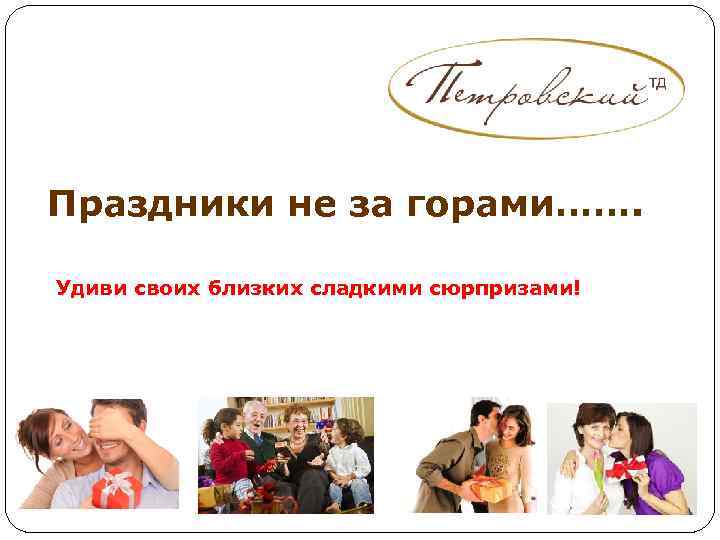 Петровский ТД

Праздники не за горами…….

Удиви своих близких сладкими сюрпризами!